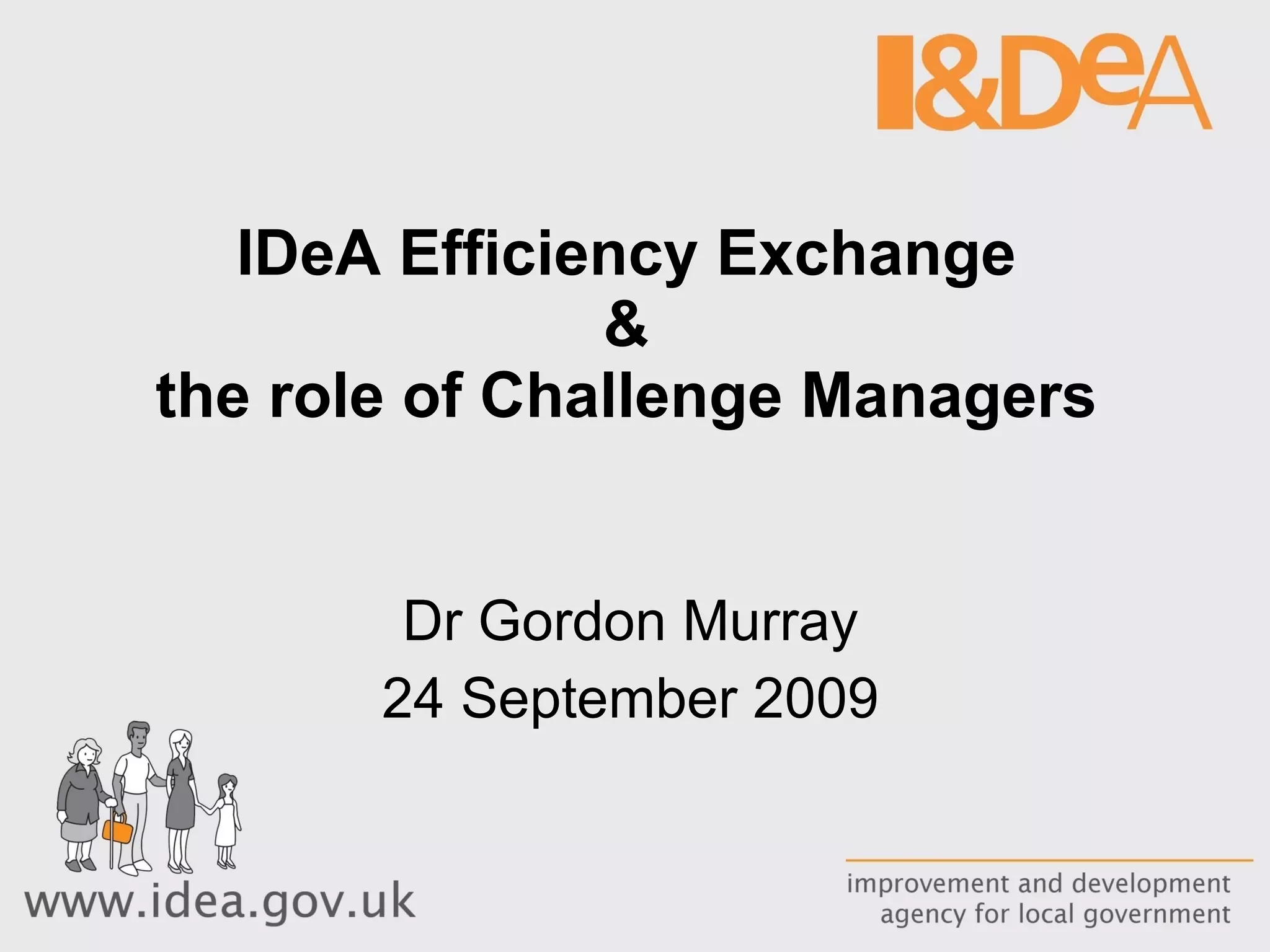 I&DeA

IDeA Efficiency Exchange
&
the role of Challenge Managers

Dr Gordon Murray
24 September 2009

www.idea.gov.uk

improvement and development agency for local government